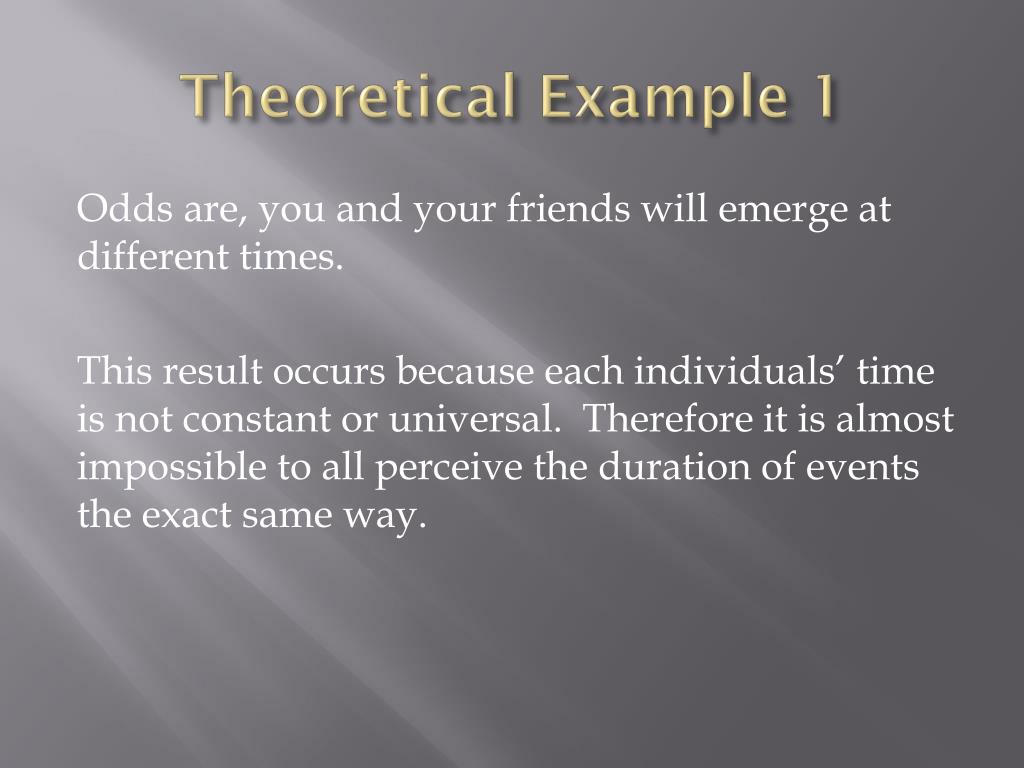 Theoretical Example 1

Odds are, you and your friends will emerge at different times.

This result occurs because each individuals’ time is not constant or universal.  Therefore it is almost impossible to all perceive the duration of events the exact same way.